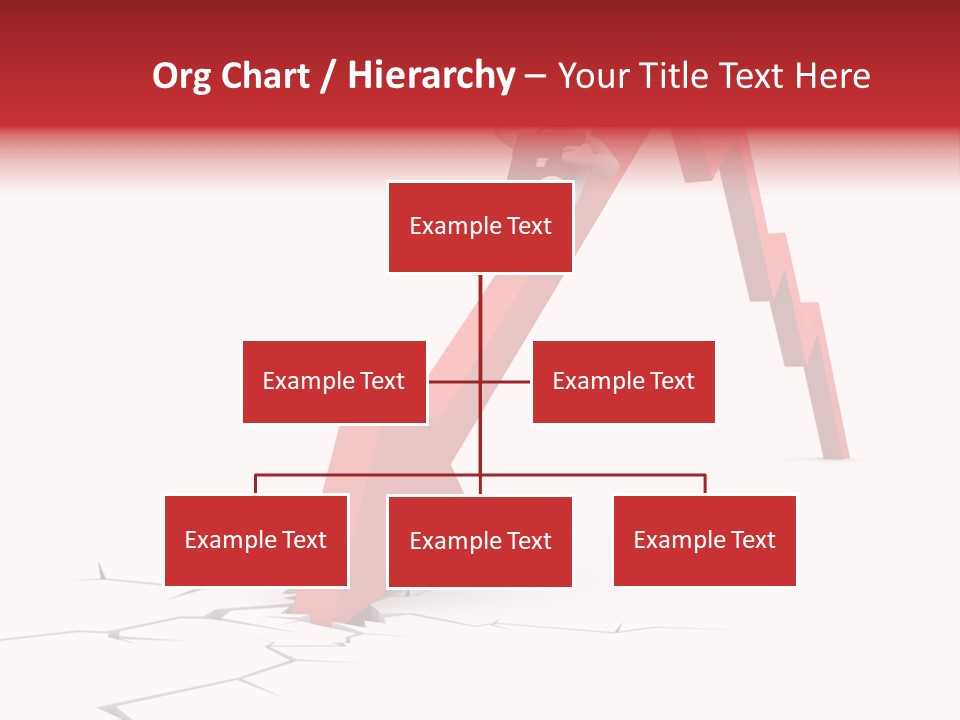 Org Chart / Hierarchy – Your Title Text Here

Example Text

Example Text

Example Text

Example Text

Example Text

Example Text